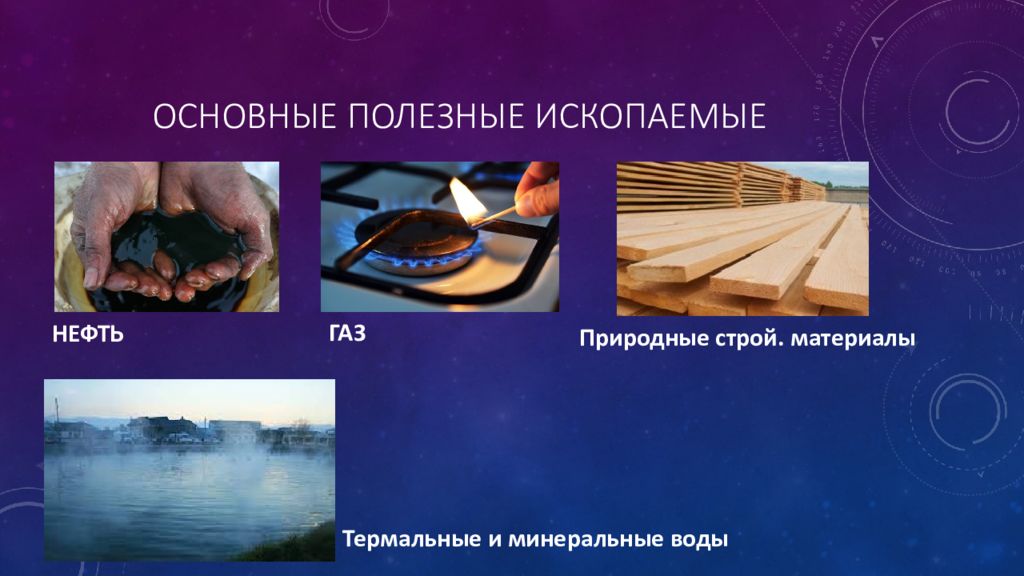 ОСНОВНЫЕ ПОЛЕЗНЫЕ ИСКОПАЕМЫЕ

НЕФТЬ

ГАЗ

Природные строй. материалы

Термальные и минеральные воды